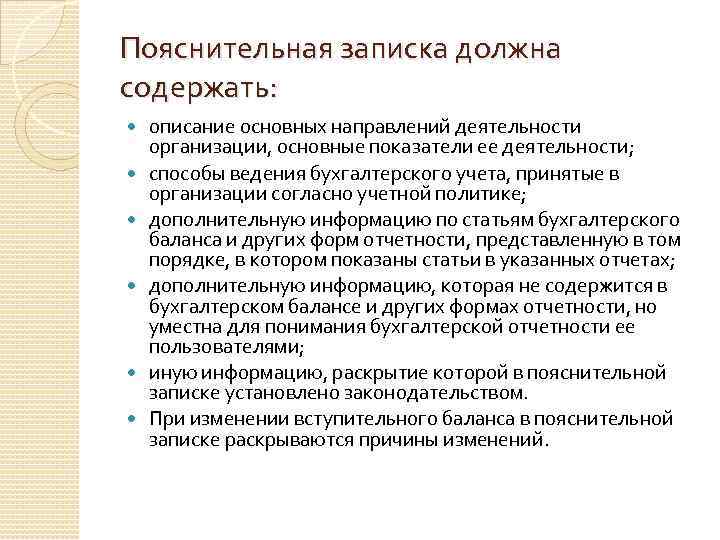 Пояснительная записка должна содержать:

- описание основных направлений деятельности организации, основные показатели ее деятельности;
- способы ведения бухгалтерского учета, принятые в организации согласно учетной политике;
- дополнительную информацию по статьям бухгалтерского баланса и других форм отчетности, представленную в том порядке, в котором показаны статьи в указанных отчетах;
- дополнительную информацию, которая не содержится в бухгалтерском балансе и других формах отчетности, но уместна для понимания бухгалтерской отчетности ее пользователями;
- иную информацию, раскрытие которой в пояснительной записке установлено законодательством.
- При изменении вступительного баланса в пояснительной записке раскрываются причины изменений.